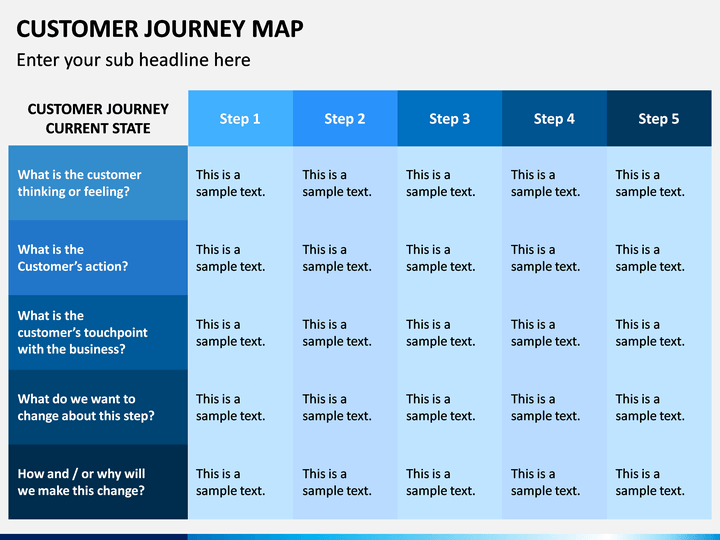 CUSTOMER JOURNEY MAP

Enter your sub headline here

| CUSTOMER JOURNEY CURRENT STATE | Step 1 | Step 2 | Step 3 | Step 4 | Step 5 |
|---|---|---|---|---|---|
| What is the customer thinking or feeling? | This is a sample text. | This is a sample text. | This is a sample text. | This is a sample text. | This is a sample text. |
| What is the Customer's action? | This is a sample text. | This is a sample text. | This is a sample text. | This is a sample text. | This is a sample text. |
| What is the customer's touchpoint with the business? | This is a sample text. | This is a sample text. | This is a sample text. | This is a sample text. | This is a sample text. |
| What do we want to change about this step? | This is a sample text. | This is a sample text. | This is a sample text. | This is a sample text. | This is a sample text. |
| How and / or why will we make this change? | This is a sample text. | This is a sample text. | This is a sample text. | This is a sample text. | This is a sample text. |